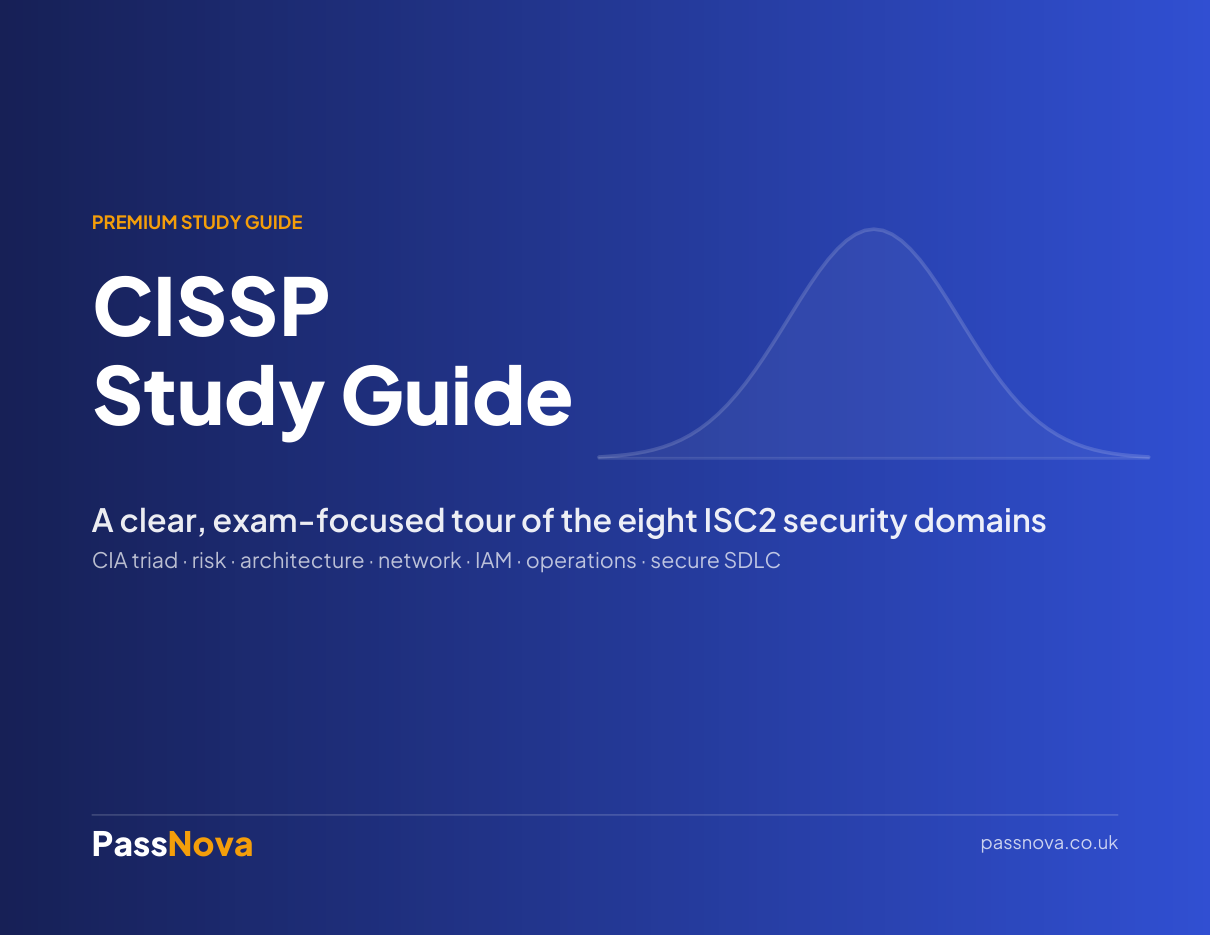 PREMIUM STUDY GUIDE

CISSP
Study Guide

A clear, exam-focused tour of the eight ISC2 security domains

CIA triad · risk · architecture · network · IAM · operations · secure SDLC

PassNova

passnova.co.uk